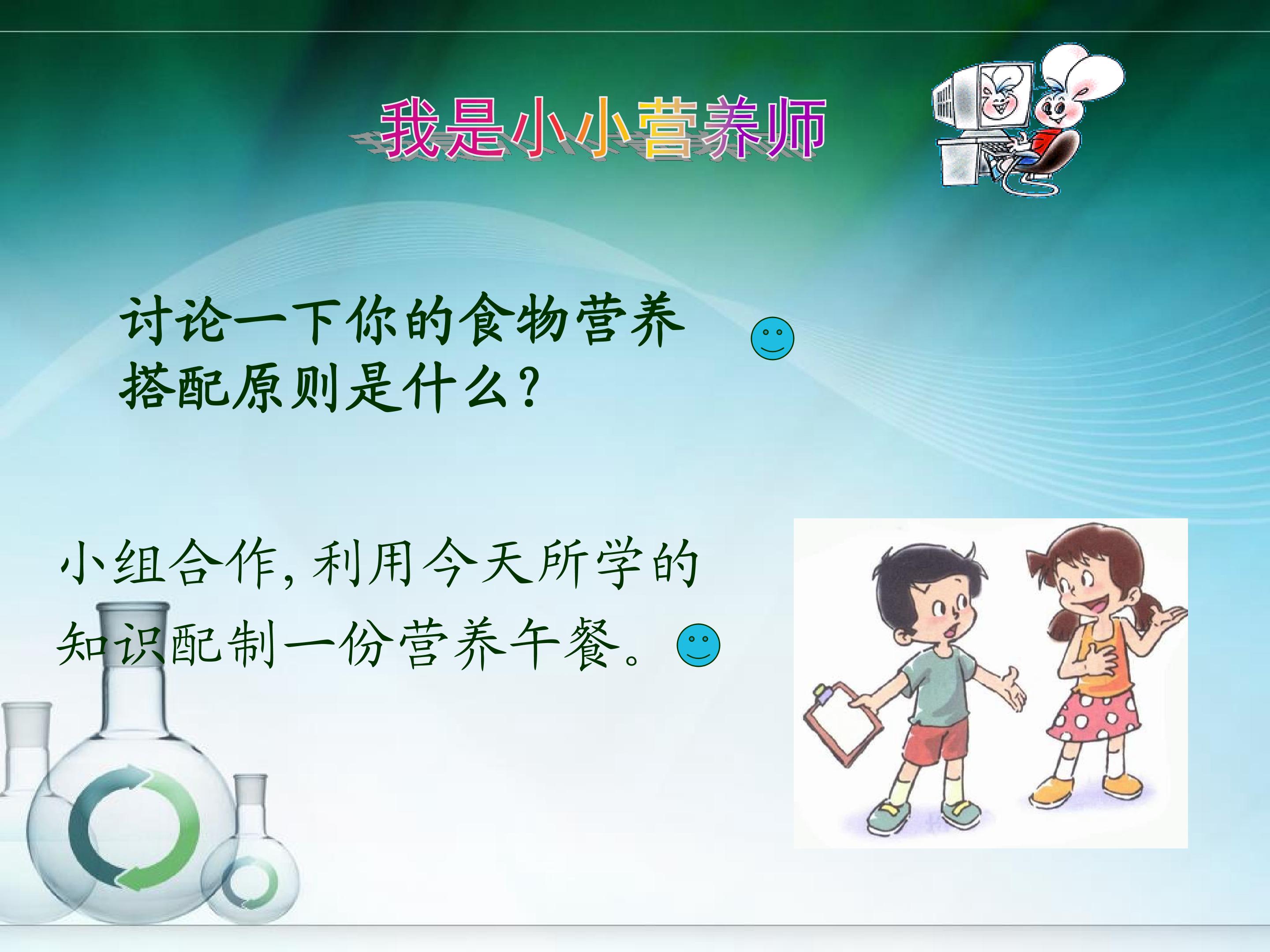 我是小小营养师

讨论一下你的食物营养搭配原则是什么？

小组合作，利用今天所学的知识配制一份营养午餐。